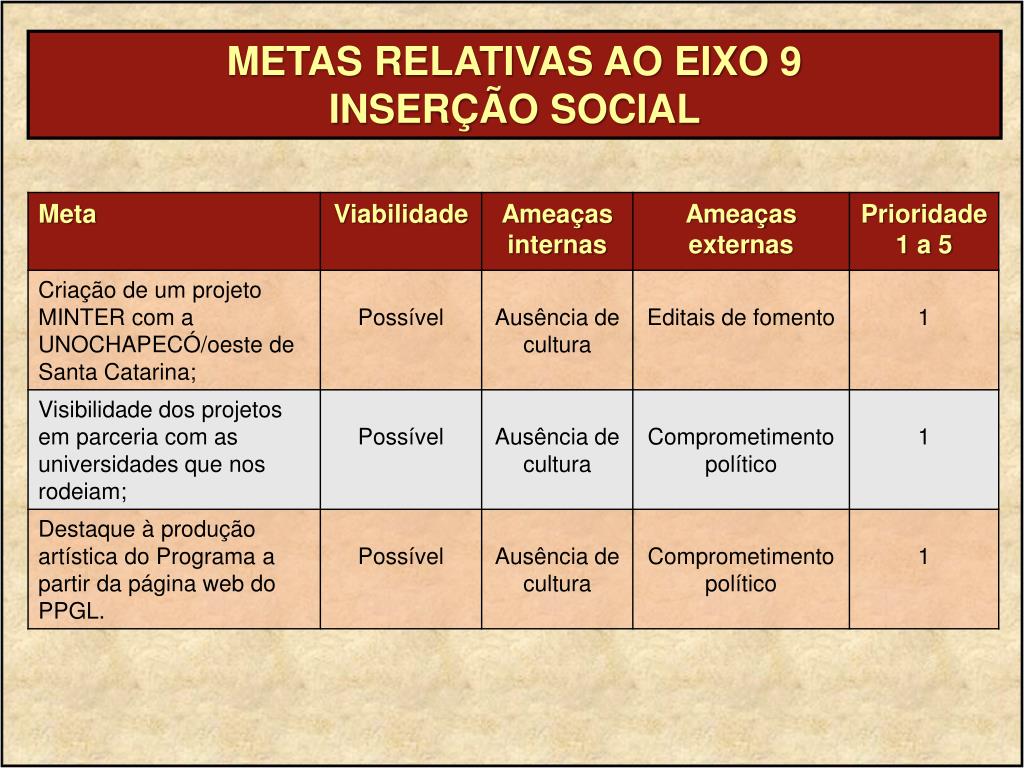 METAS RELATIVAS AO EIXO 9
INSERÇÃO SOCIAL

| Meta | Viabilidade | Ameaças internas | Ameaças externas | Prioridade 1 a 5 |
|---|---|---|---|---|
| Criação de um projeto MINTER com a UNOCHAPECÓ/oeste de Santa Catarina; | Possível | Ausência de cultura | Editais de fomento | 1 |
| Visibilidade dos projetos em parceria com as universidades que nos rodeiam; | Possível | Ausência de cultura | Comprometimento político | 1 |
| Destaque à produção artística do Programa a partir da página web do PPGL. | Possível | Ausência de cultura | Comprometimento político | 1 |